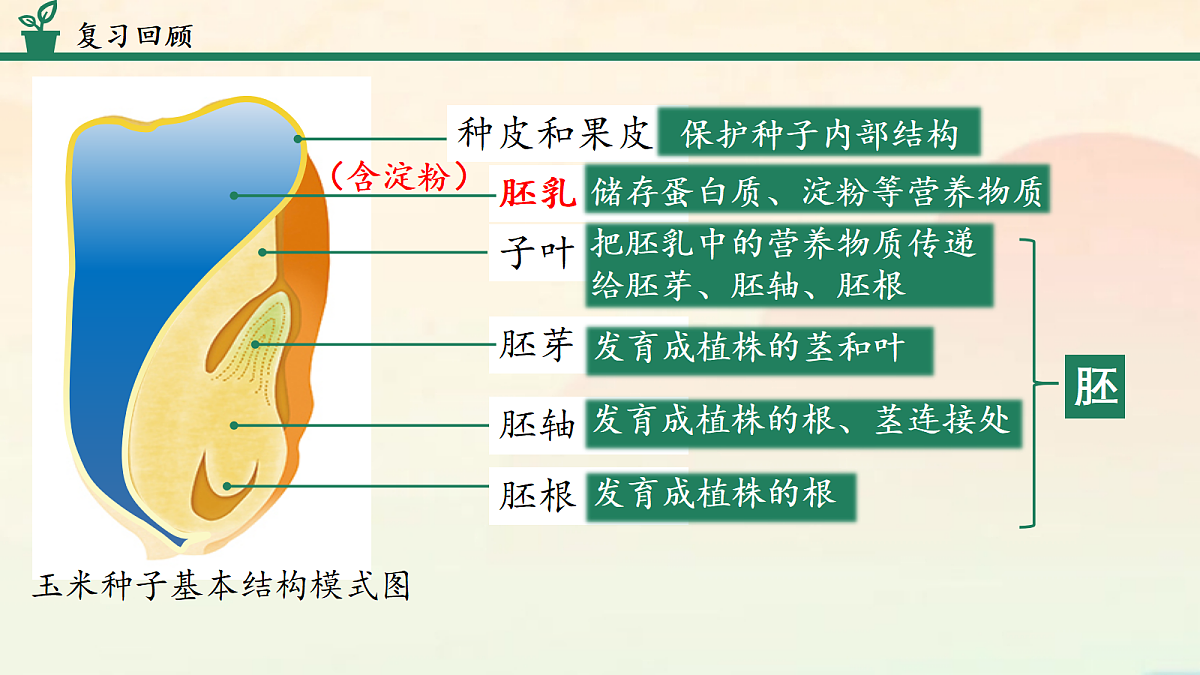 复习回顾

种皮和果皮 保护种子内部结构

（含淀粉）

胚乳 储存蛋白质、淀粉等营养物质

子叶 把胚乳中的营养物质传递给胚芽、胚轴、胚根

胚芽 发育成植株的茎和叶

胚轴 发育成植株的根、茎连接处

胚根 发育成植株的根

胚

玉米种子基本结构模式图